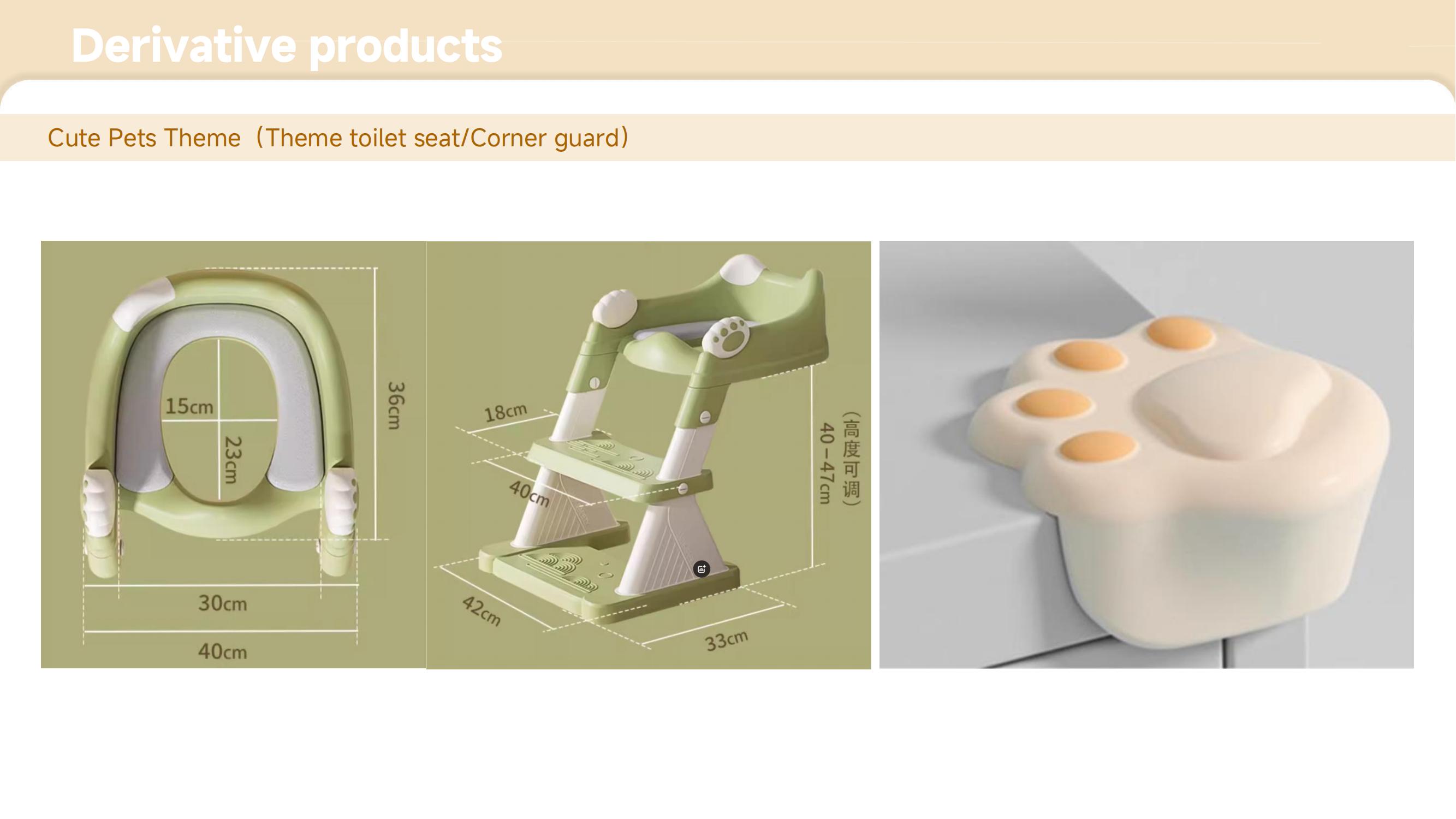 Derivative products

Cute Pets Theme（Theme toilet seat/Corner guard）

15cm
23cm
36cm
30cm
40cm

18cm
40cm
42cm
33cm
40－47cm（高度可调）